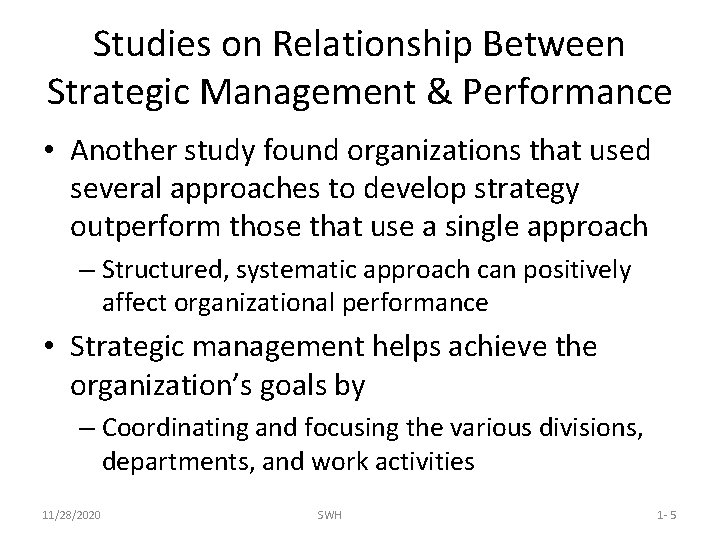 Studies on Relationship Between Strategic Management & Performance

• Another study found organizations that used several approaches to develop strategy outperform those that use a single approach

– Structured, systematic approach can positively affect organizational performance

• Strategic management helps achieve the organization's goals by

– Coordinating and focusing the various divisions, departments, and work activities

11/28/2020 SWH 1- 5